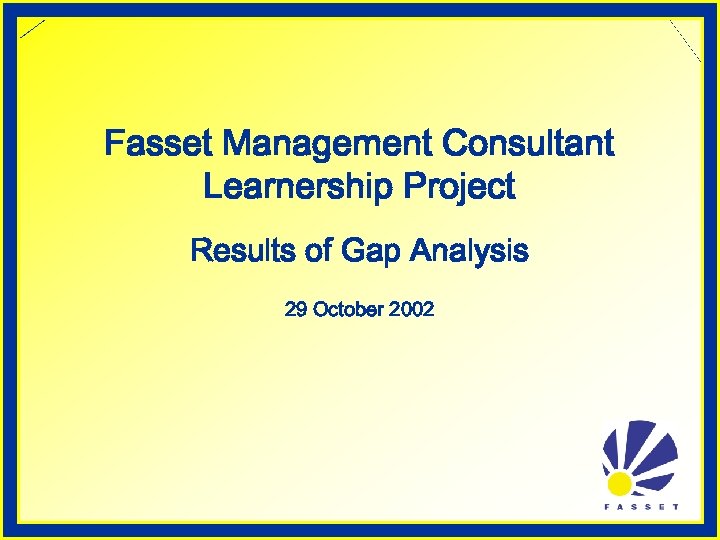 Fasset Management Consultant Learnership Project

Results of Gap Analysis

29 October 2002

FASSET